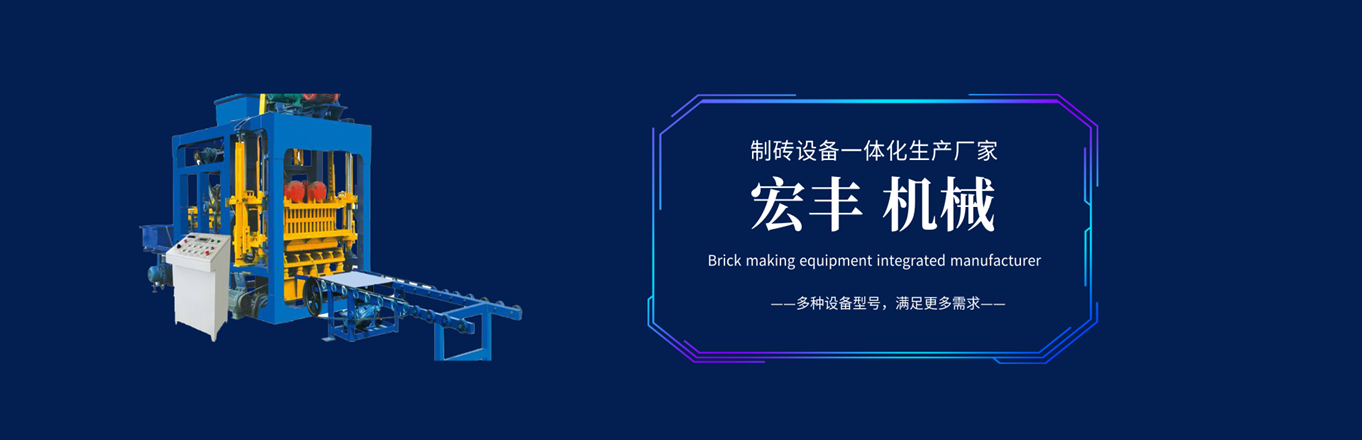 制砖设备一体化生产厂家

宏丰 机械

Brick making equipment integrated manufacturer

——多种设备型号，满足更多需求——